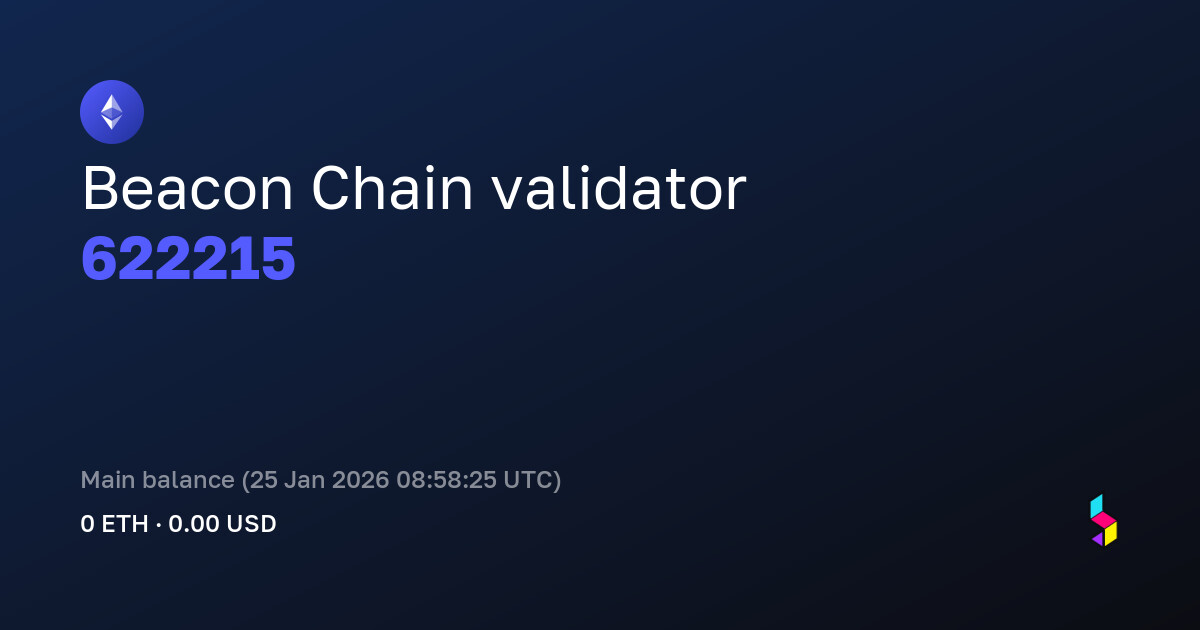 Beacon Chain validator
622215

Main balance (25 Jan 2026 08:58:25 UTC)
0 ETH · 0.00 USD